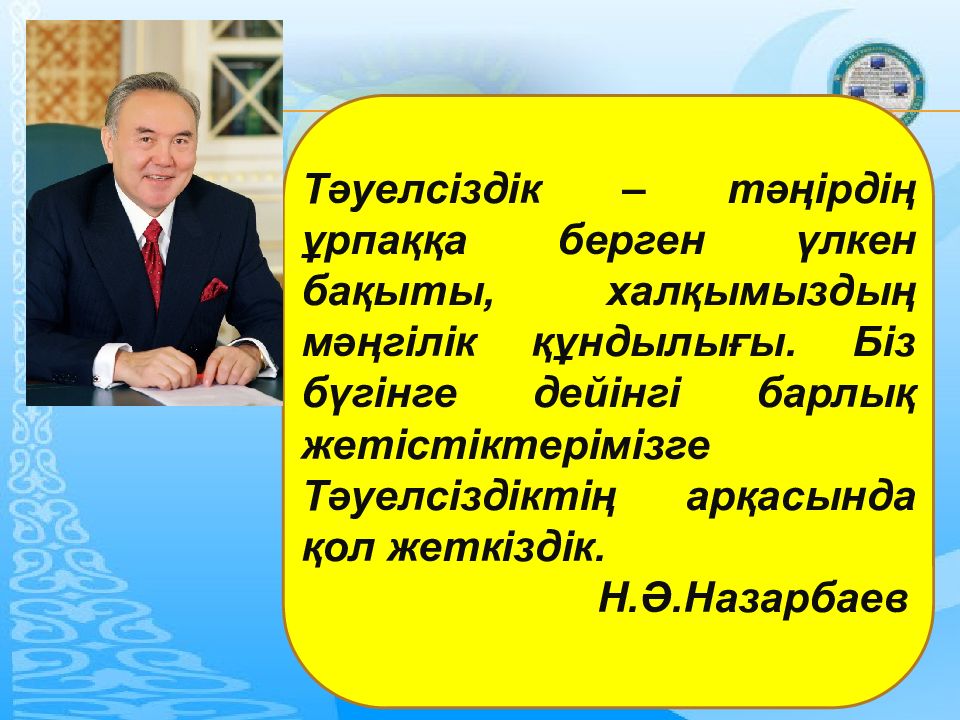 Тәуелсіздік – тәңірдің ұрпаққа берген үлкен бақыты, халқымыздың мәңгілік құндылығы. Біз бүгінге дейінгі барлық жетістіктерімізге Тәуелсіздіктің арқасында қол жеткіздік.

Н.Ә.Назарбаев